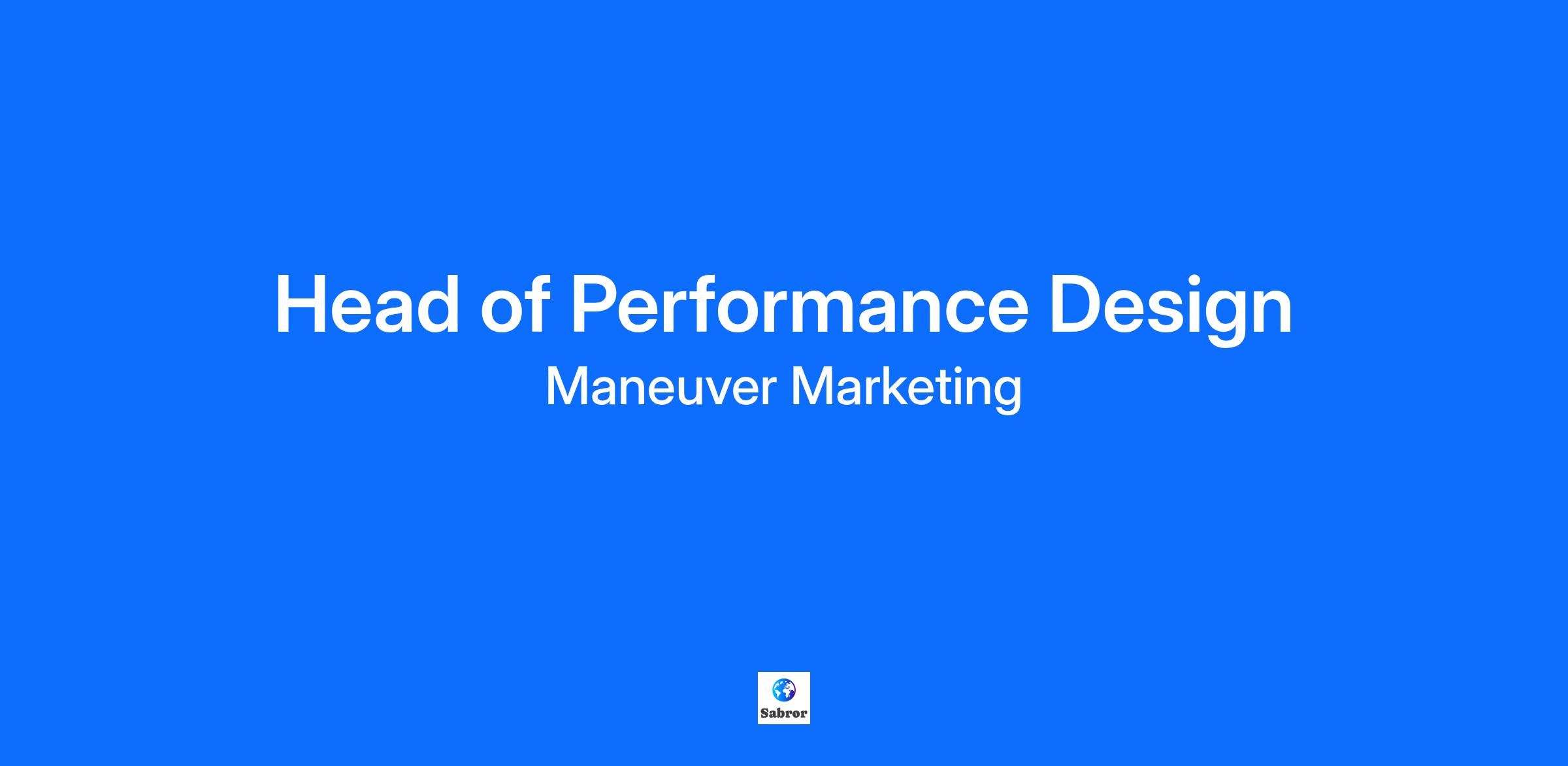 Head of Performance Design

Maneuver Marketing

Sabror